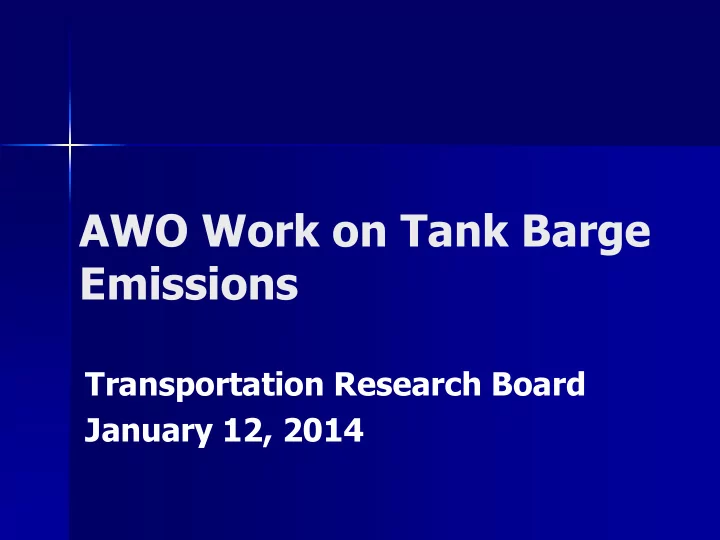 AWO Work on Tank Barge Emissions

Transportation Research Board
January 12, 2014